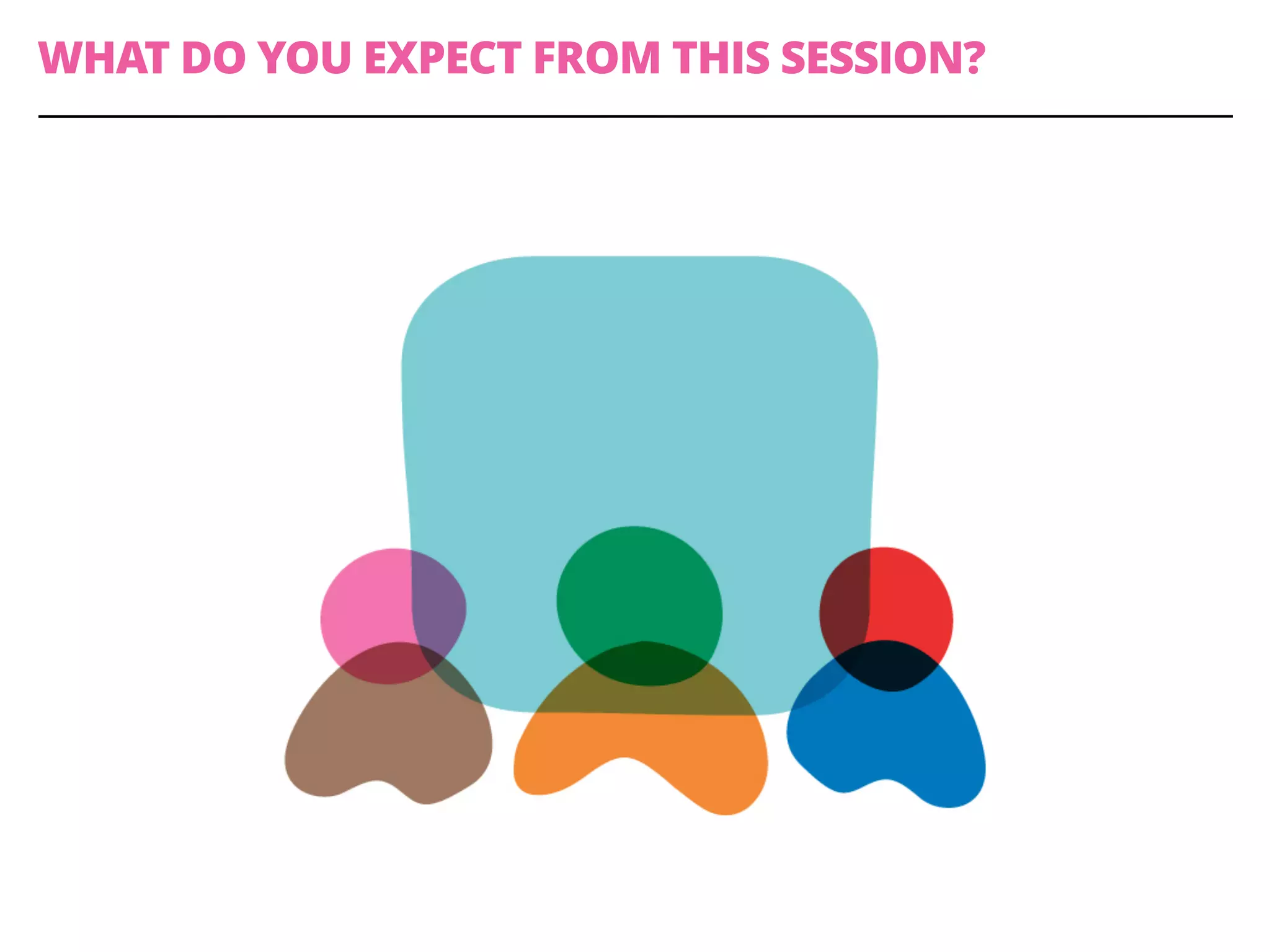 WHAT DO YOU EXPECT FROM THIS SESSION?